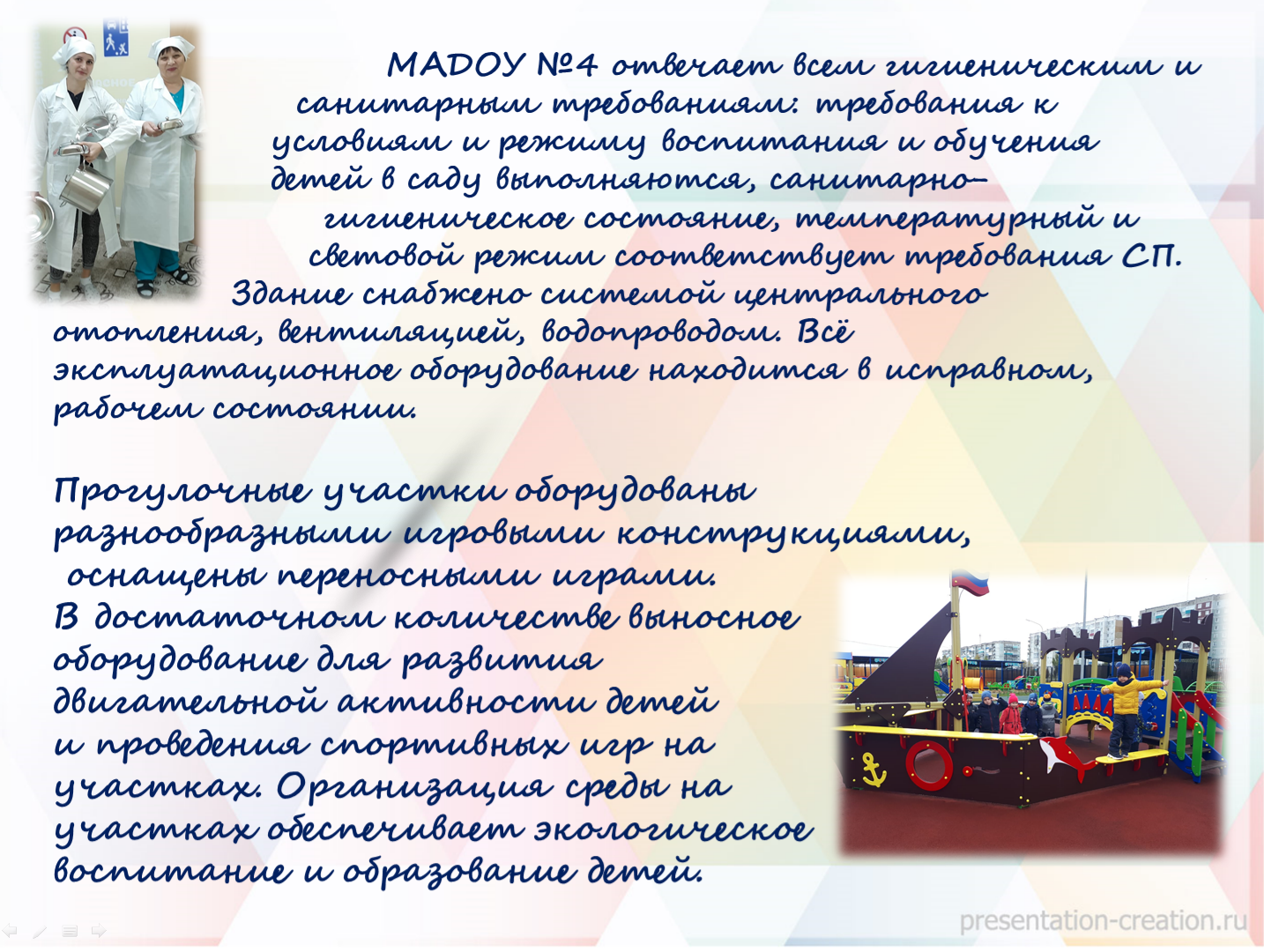 MADOY №4 отвечает всем гигиеническим и санитарным требованиям: требования к условиям и режиму воспитания и обучения детей в саду выполняются, санитарно-гигиеническое состояние, температурный и световой режим соответствует требования СП. Здание снабжено системой центрального отопления, вентиляцией, водопроводом. Всё эксплуатационное оборудование находится в исправном, рабочем состоянии.

Прогулочные участки оборудованы разнообразными игровыми конструкциями, оснащены переносными играми.
В достаточном количестве выносное оборудование для развития двигательной активности детей и проведения спортивных игр на участках. Организация среды на участках обеспечивает экологическое воспитание и образование детей.

presentation-creation.ru